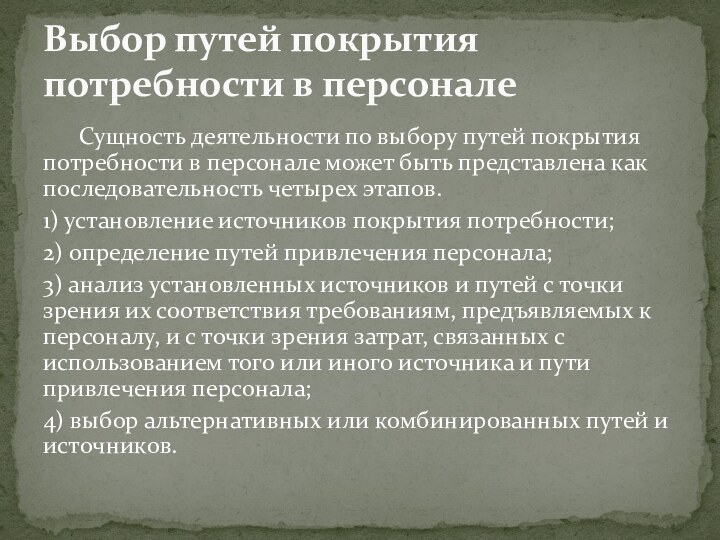 Выбор путей покрытия потребности в персонале

Сущность деятельности по выбору путей покрытия потребности в персонале может быть представлена как последовательность четырех этапов.

1) установление источников покрытия потребности;

2) определение путей привлечения персонала;

3) анализ установленных источников и путей с точки зрения их соответствия требованиям, предъявляемых к персоналу, и с точки зрения затрат, связанных с использованием того или иного источника и пути привлечения персонала;

4) выбор альтернативных или комбинированных путей и источников.